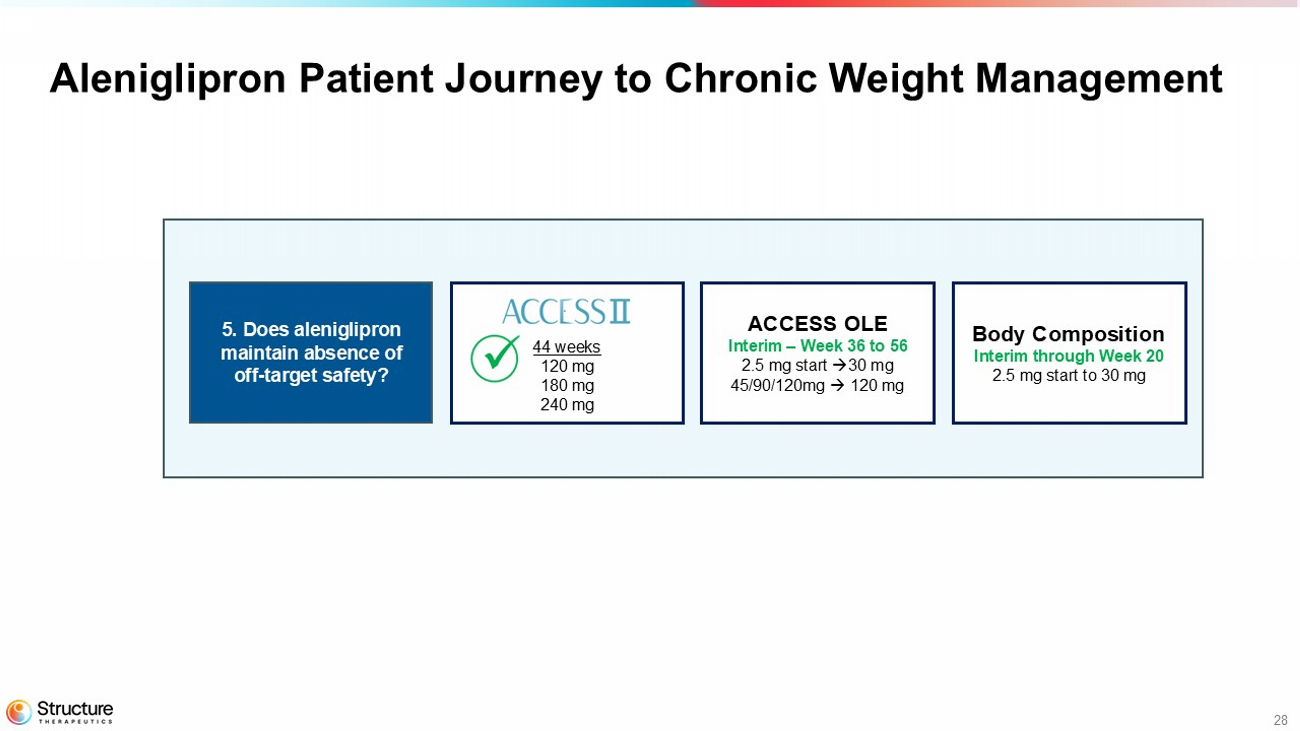 Aleniglipron Patient Journey to Chronic Weight Management

5. Does aleniglipron maintain absence of off-target safety?

ACCESS II
44 weeks
120 mg
180 mg
240 mg

ACCESS OLE
Interim – Week 36 to 56
2.5 mg start → 30 mg
45/90/120mg → 120 mg

Body Composition
Interim through Week 20
2.5 mg start to 30 mg

Structure THERAPEUTICS

28